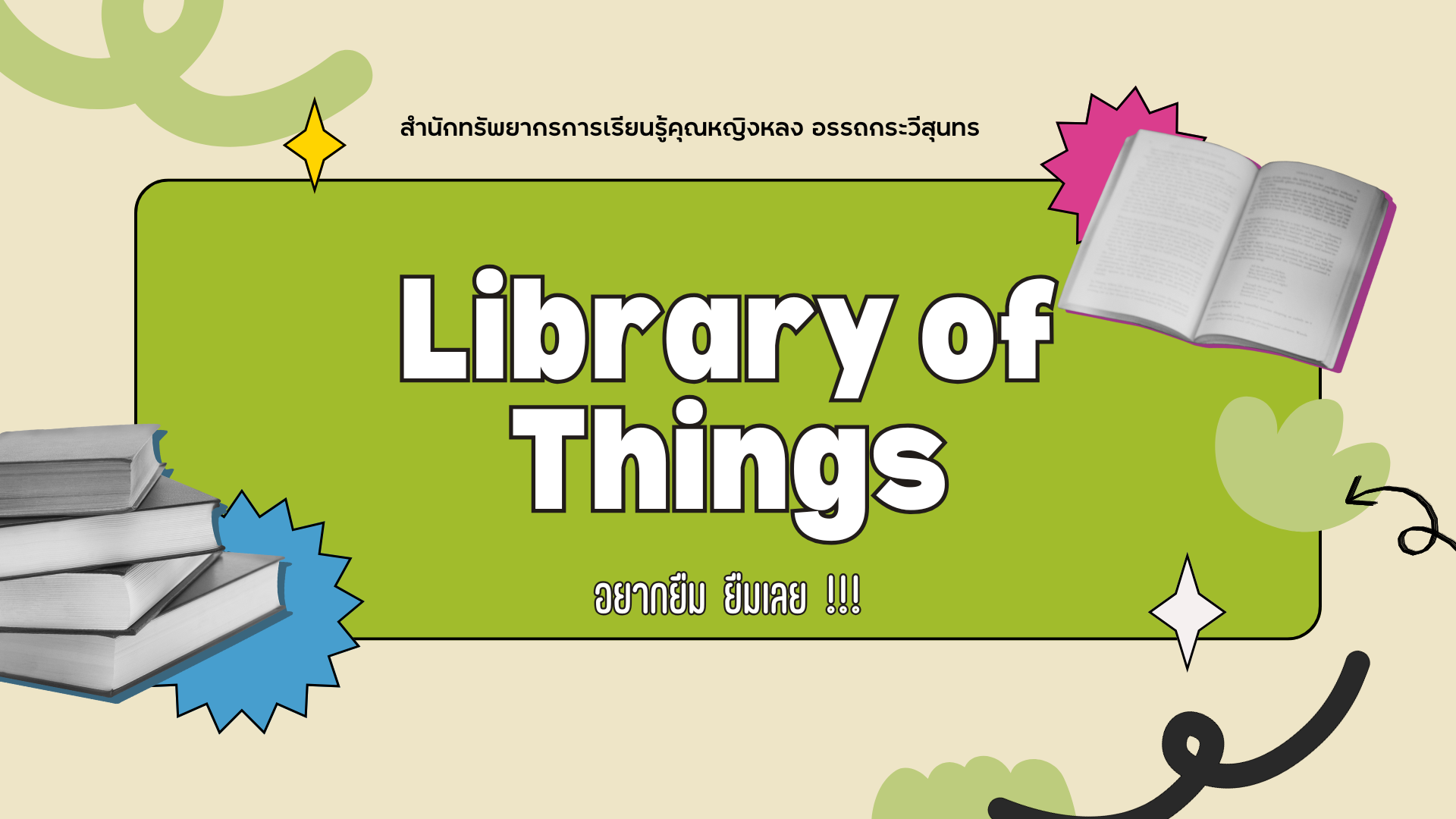 สำนักทรัพยากรการเรียนรู้คุณหญิงหลง อรรถกระวีสุนทร

Library of Things

อยากยืม ยืมเลย !!!